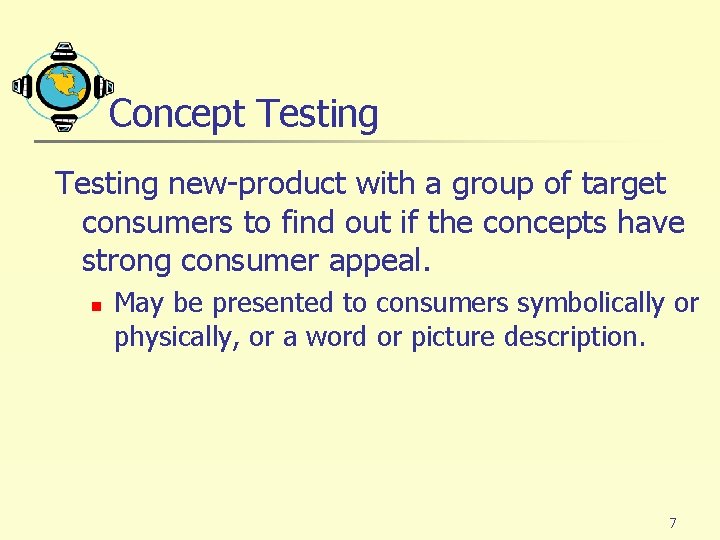 Concept Testing

Testing new-product with a group of target consumers to find out if the concepts have strong consumer appeal.

May be presented to consumers symbolically or physically, or a word or picture description.

7